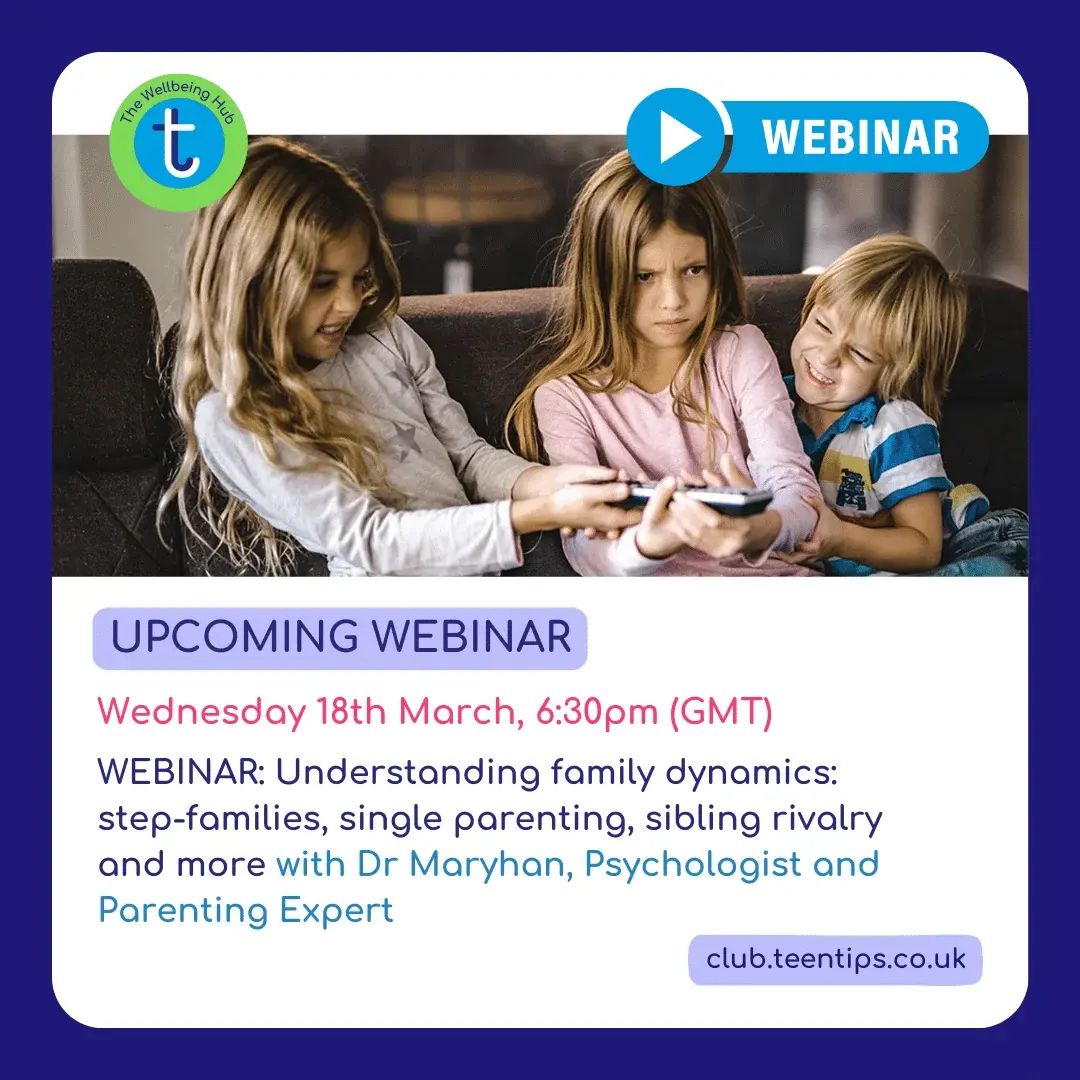 The Wellbeing Hub
t

WEBINAR

UPCOMING WEBINAR

Wednesday 18th March, 6:30pm (GMT)

WEBINAR: Understanding family dynamics: step-families, single parenting, sibling rivalry and more with Dr Maryhan, Psychologist and Parenting Expert

club.teentips.co.uk